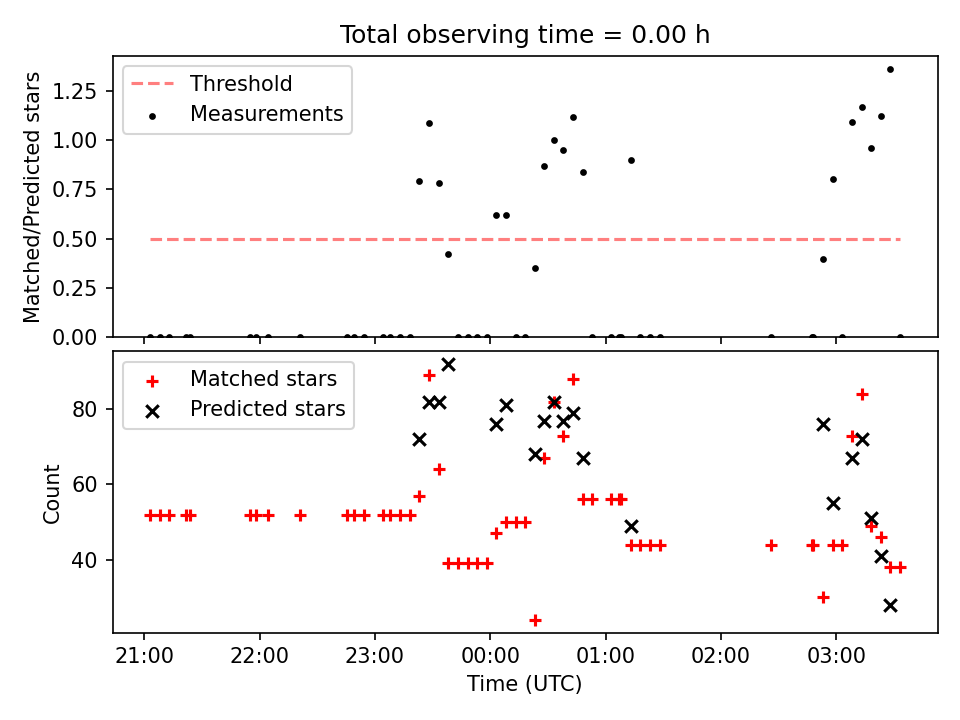 Total observing time = 0.00 h

Threshold
Measurements

Matched/Predicted stars

1.25
1.00
0.75
0.50
0.25
0.00

Matched stars
Predicted stars

Count

80
60
40

21:00
22:00
23:00
00:00
01:00
02:00
03:00

Time (UTC)